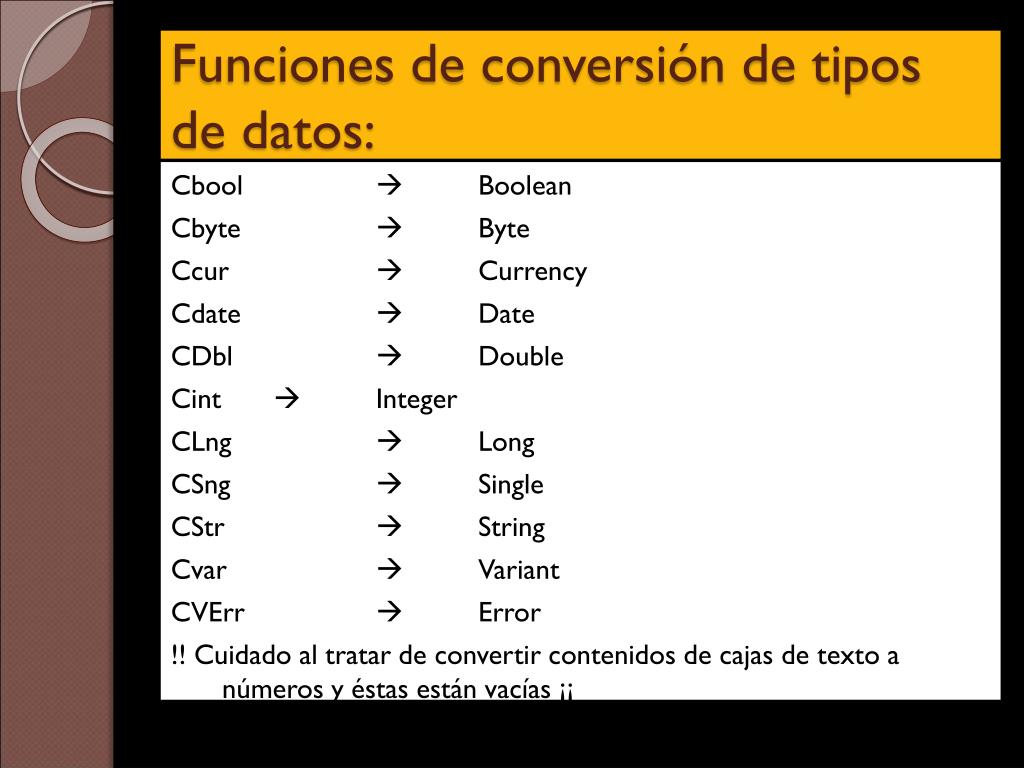 Funciones de conversión de tipos de datos:

Cbool → Boolean
Cbyte → Byte
Ccur → Currency
Cdate → Date
CDbl → Double
Cint → Integer
CLng → Long
CSng → Single
CStr → String
Cvar → Variant
CVErr → Error
!! Cuidado al tratar de convertir contenidos de cajas de texto a números y éstas están vacías ¡¡